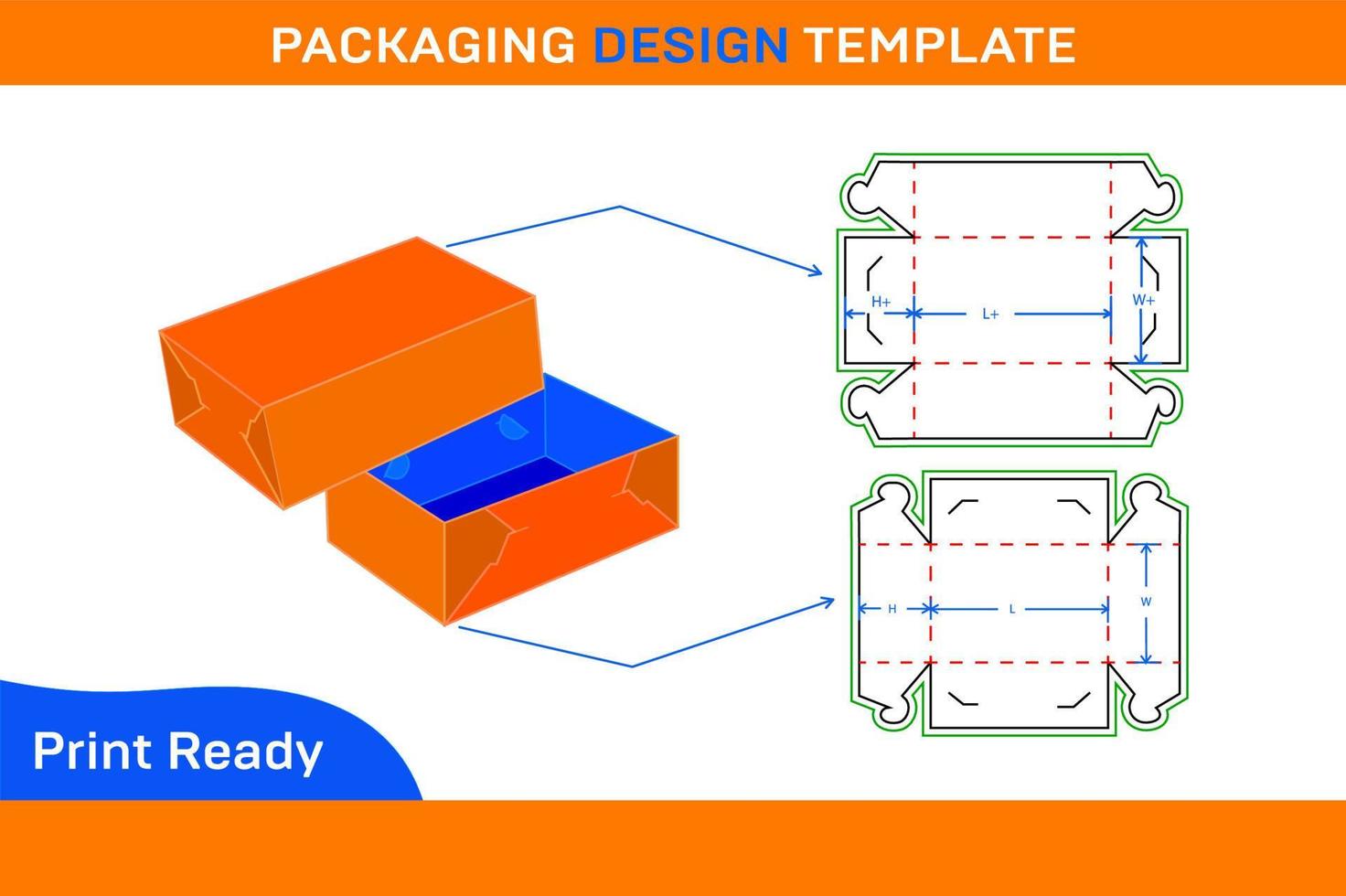 PACKAGING DESIGN TEMPLATE

H+
L+
W+

H
L
W

Print Ready